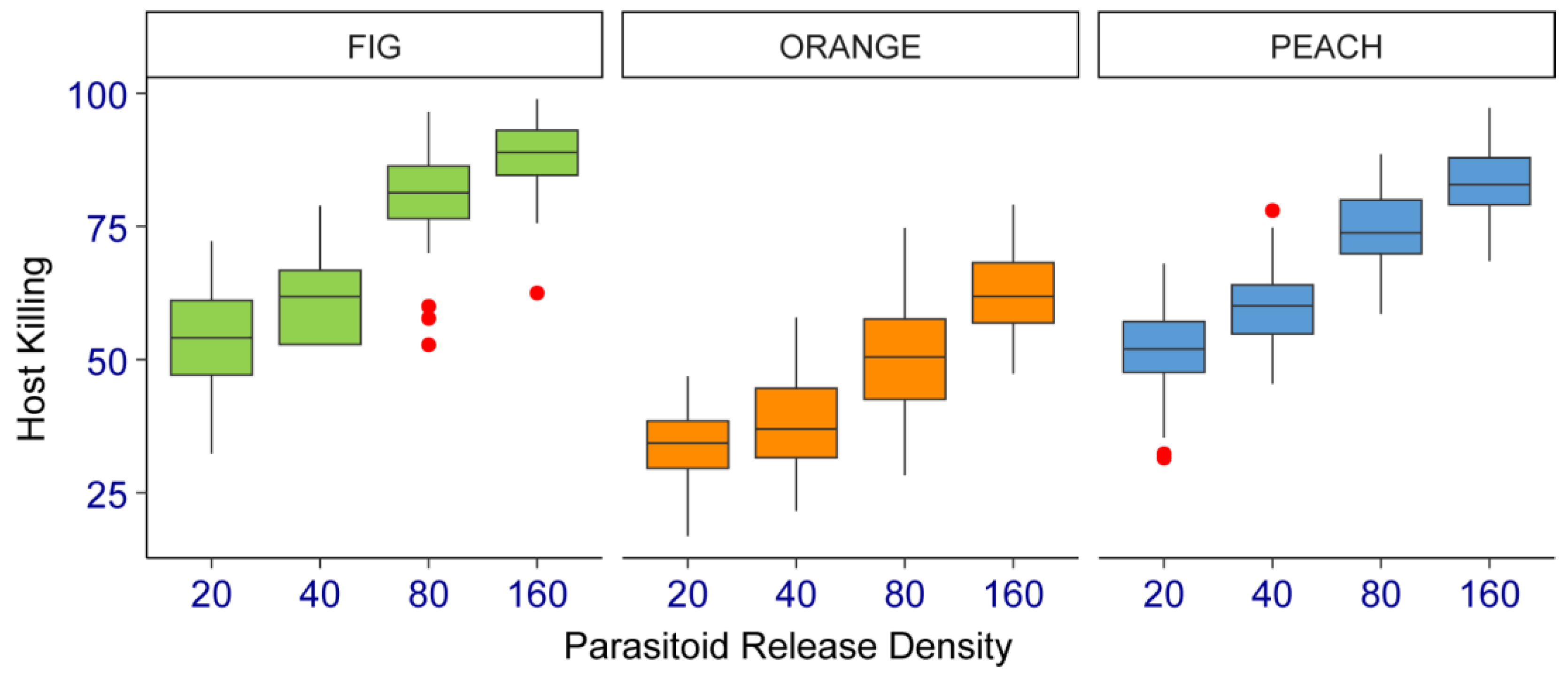 FIG
ORANGE
PEACH
Host Killing
100
75
50
25
20
40
80
160
20
40
80
160
20
40
80
160
Parasitoid Release Density